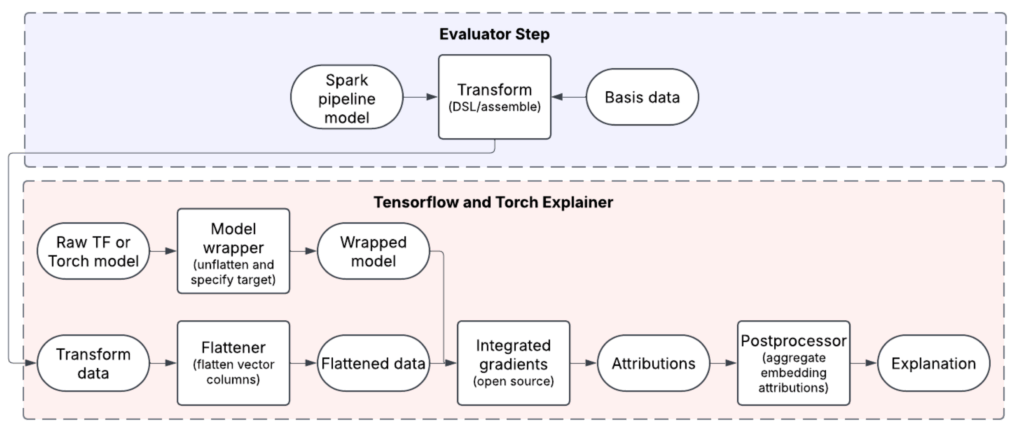 Evaluator Step

Spark pipeline model

Transform (DSL/assemble)

Basis data

Tensorflow and Torch Explainer

Raw TF or Torch model

Model wrapper (unflatten and specify target)

Wrapped model

Transform data

Flattener (flatten vector columns)

Flattened data

Integrated gradients (open source)

Attributions

Postprocessor (aggregate embedding attributions)

Explanation